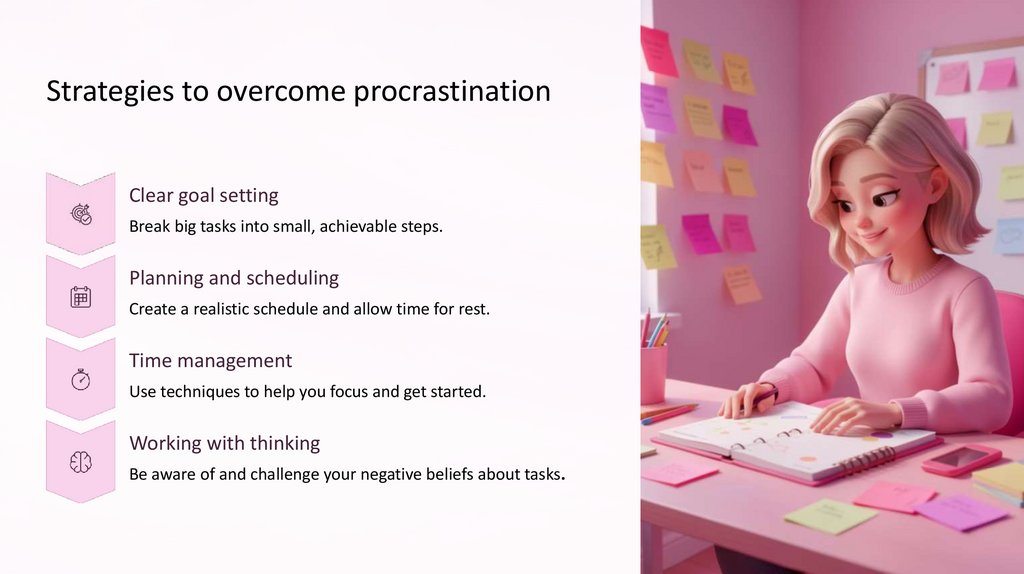 Strategies to overcome procrastination

Clear goal setting
Break big tasks into small, achievable steps.

Planning and scheduling
Create a realistic schedule and allow time for rest.

Time management
Use techniques to help you focus and get started.

Working with thinking
Be aware of and challenge your negative beliefs about tasks.